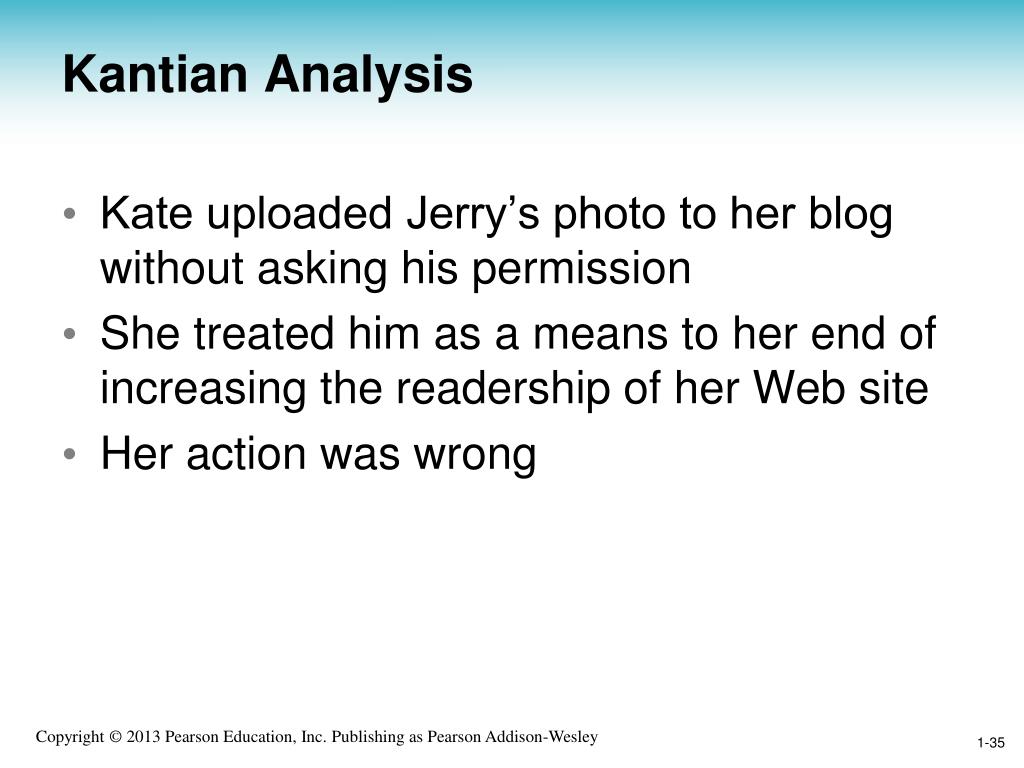 Kantian Analysis

• Kate uploaded Jerry’s photo to her blog without asking his permission
• She treated him as a means to her end of increasing the readership of her Web site
• Her action was wrong

Copyright © 2013 Pearson Education, Inc. Publishing as Pearson Addison-Wesley

1-35